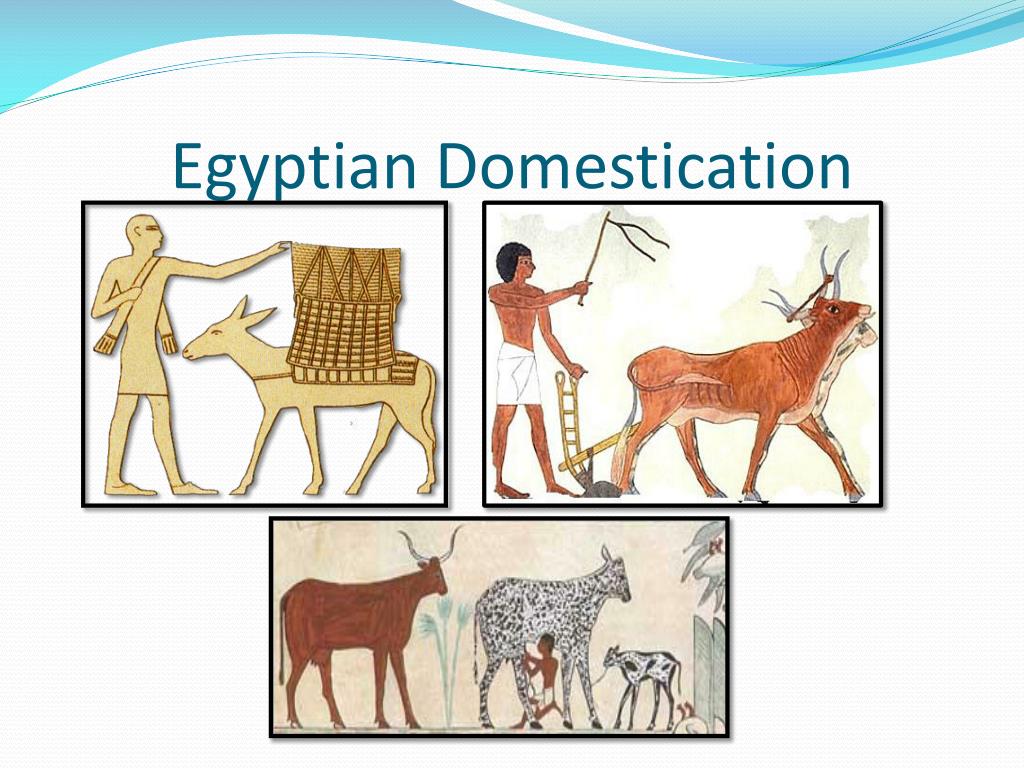 Egyptian Domestication